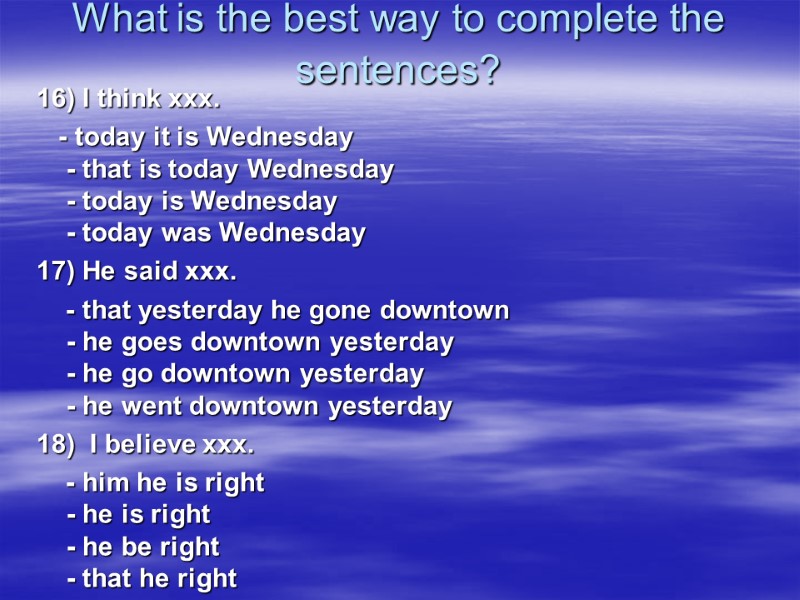 What is the best way to complete the sentences?

16) I think xxx.

- today it is Wednesday
- that is today Wednesday
- today is Wednesday
- today was Wednesday

17) He said xxx.

- that yesterday he gone downtown
- he goes downtown yesterday
- he go downtown yesterday
- he went downtown yesterday

18) I believe xxx.

- him he is right
- he is right
- he be right
- that he right